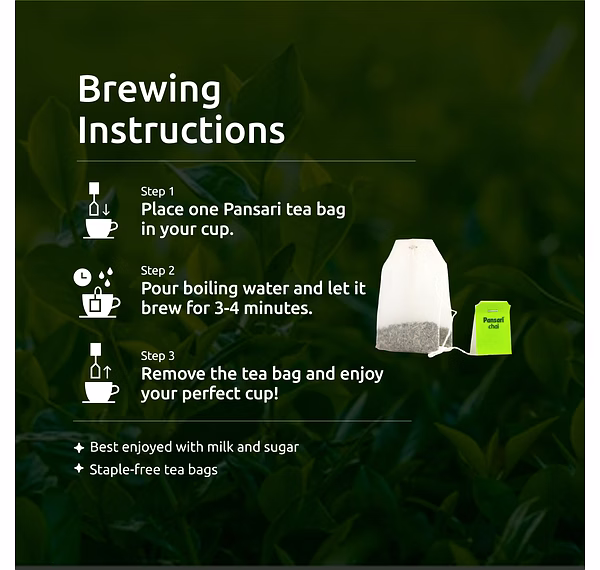 Brewing Instructions

Step 1
Place one Pansari tea bag in your cup.

Step 2
Pour boiling water and let it brew for 3-4 minutes.

Step 3
Remove the tea bag and enjoy your perfect cup!

Pansari chai

Best enjoyed with milk and sugar
Staple-free tea bags